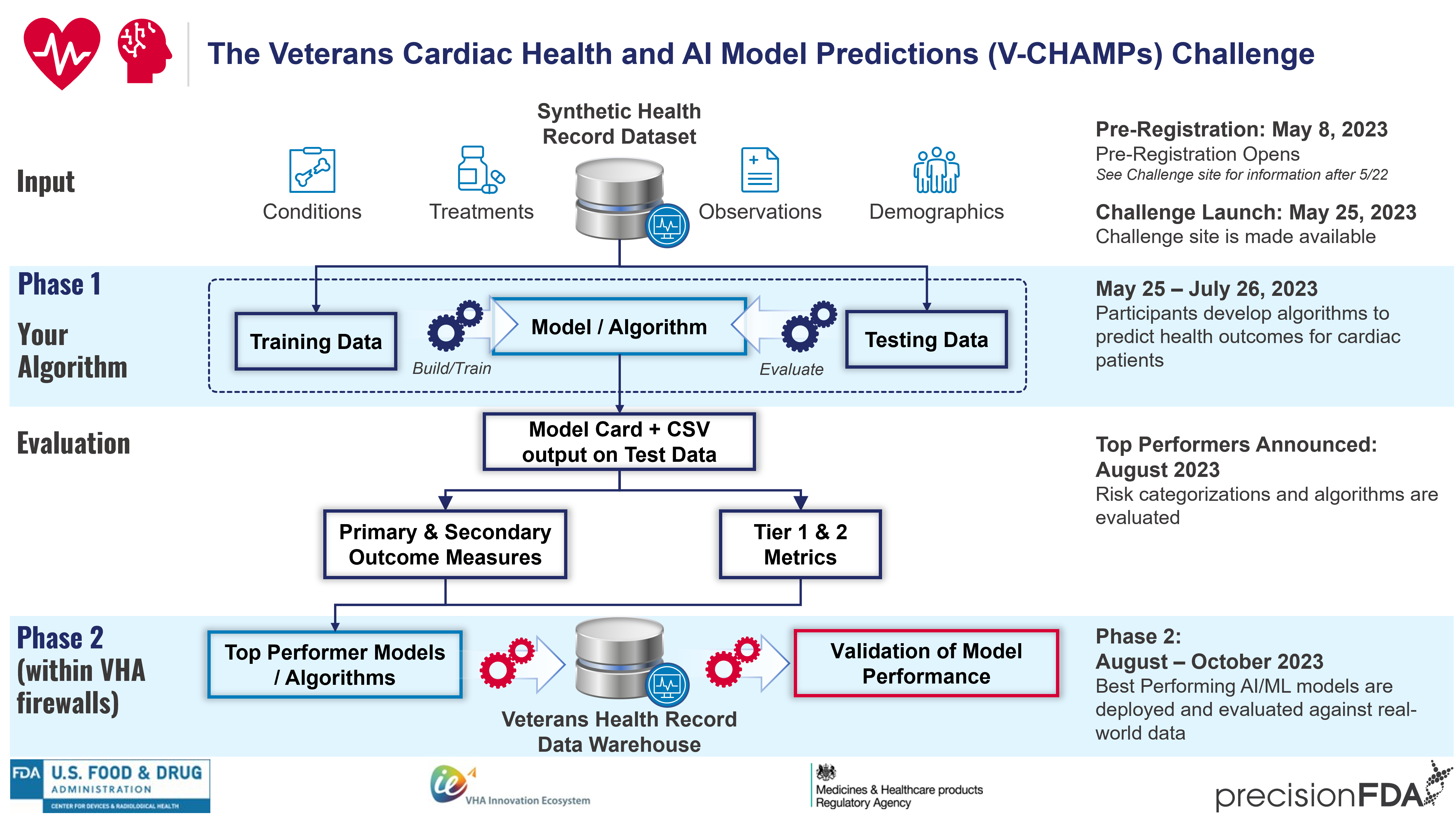 The Veterans Cardiac Health and AI Model Predictions (V-CHAMPs) Challenge

Input

Synthetic Health Record Dataset

Conditions

Treatments

Observations

Demographics

Pre-Registration: May 8, 2023
Pre-Registration Opens
See Challenge site for information after 5/22

Challenge Launch: May 25, 2023
Challenge site is made available

Phase 1

Your Algorithm

Training Data

Build/Train

Model / Algorithm

Evaluate

Testing Data

May 25 – July 26, 2023
Participants develop algorithms to predict health outcomes for cardiac patients

Evaluation

Model Card + CSV output on Test Data

Primary & Secondary Outcome Measures

Tier 1 & 2 Metrics

Top Performers Announced: August 2023
Risk categorizations and algorithms are evaluated

Phase 2 (within VHA firewalls)

Top Performer Models / Algorithms

Veterans Health Record Data Warehouse

Validation of Model Performance

Phase 2:
August – October 2023
Best Performing AI/ML models are deployed and evaluated against real-world data

FDA U.S. FOOD & DRUG ADMINISTRATION
CENTER FOR DEVICES & RADIOLOGICAL HEALTH

ie VHA Innovation Ecosystem

Medicines & Healthcare products Regulatory Agency

precisionFDA